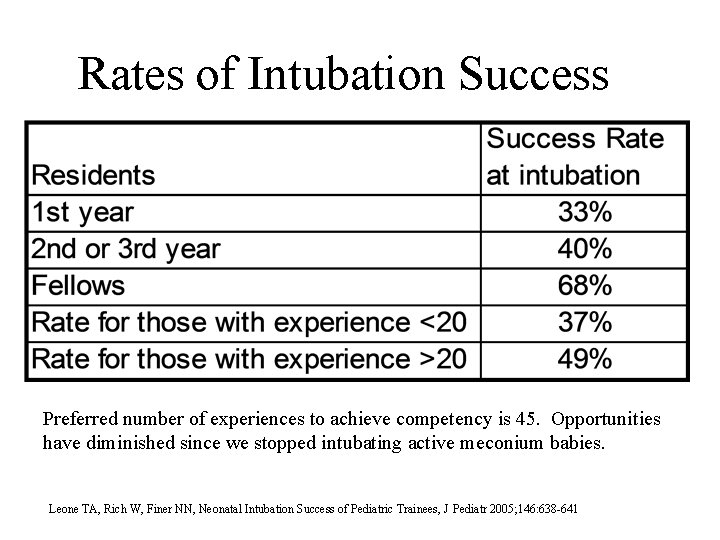 Rates of Intubation Success

| Residents | Success Rate at intubation |
|---|---|
| 1st year | 33% |
| 2nd or 3rd year | 40% |
| Fellows | 68% |
| Rate for those with experience <20 | 37% |
| Rate for those with experience >20 | 49% |

Preferred number of experiences to achieve competency is 45. Opportunities have diminished since we stopped intubating active meconium babies.

Leone TA, Rich W, Finer NN, Neonatal Intubation Success of Pediatric Trainees, J Pediatr 2005;146:638-641